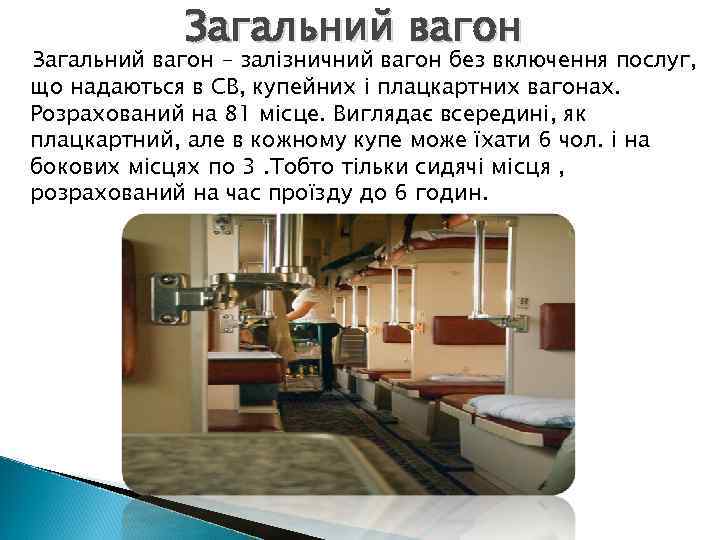 Загальний вагон

Загальний вагон – залізничний вагон без включення послуг, що надаються в СВ, купейних і плацкартних вагонах. Розрахований на 81 місце. Виглядає всередині, як плацкартний, але в кожному купе може їхати 6 чол. і на бокових місцях по 3 .Тобто тільки сидячі місця , розрахований на час проїзду до 6 годин.